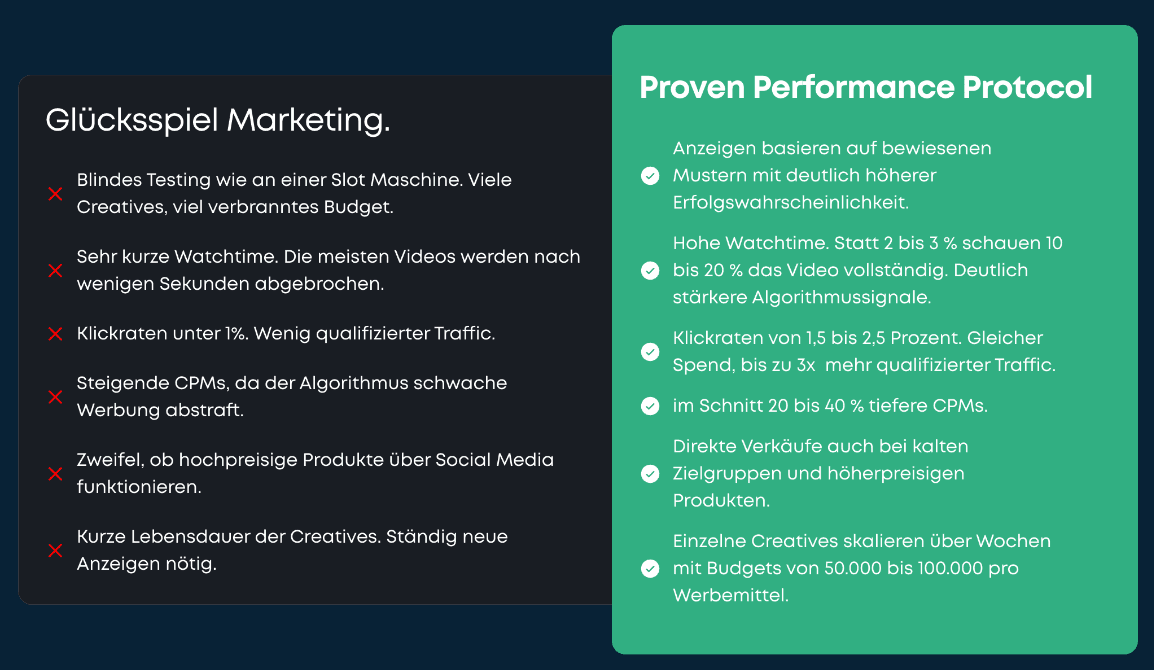 Glücksspiel Marketing.

Blindes Testing wie an einer Slot Maschine. Viele Creatives, viel verbranntes Budget.

Sehr kurze Watchtime. Die meisten Videos werden nach wenigen Sekunden abgebrochen.

Klickraten unter 1%. Wenig qualifizierter Traffic.

Steigende CPMs, da der Algorithmus schwache Werbung abstraft.

Zweifel, ob hochpreisige Produkte über Social Media funktionieren.

Kurze Lebensdauer der Creatives. Ständig neue Anzeigen nötig.

Proven Performance Protocol

Anzeigen basieren auf bewiesenen Mustern mit deutlich höherer Erfolgswahrscheinlichkeit.

Hohe Watchtime. Statt 2 bis 3 % schauen 10 bis 20 % das Video vollständig. Deutlich stärkere Algorithmussignale.

Klickraten von 1,5 bis 2,5 Prozent. Gleicher Spend, bis zu 3x mehr qualifizierter Traffic.

im Schnitt 20 bis 40 % tiefere CPMs.

Direkte Verkäufe auch bei kalten Zielgruppen und höherpreisigen Produkten.

Einzelne Creatives skalieren über Wochen mit Budgets von 50.000 bis 100.000 pro Werbemittel.